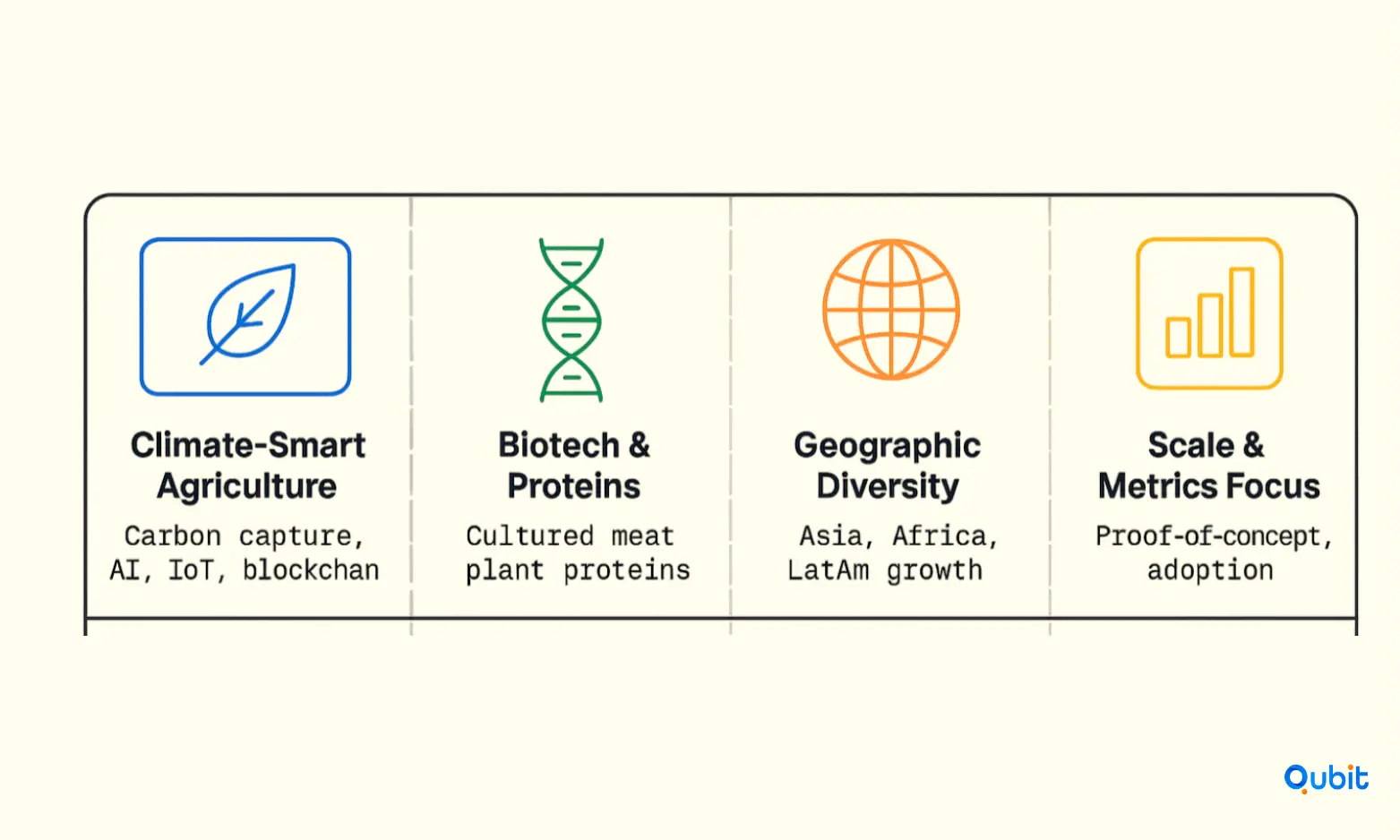 Climate-Smart Agriculture
Carbon capture, AI, IoT, blockchan

Biotech & Proteins
Cultured meat plant proteins

Geographic Diversity
Asia, Africa, LatAm growth

Scale & Metrics Focus
Proof-of-concept, adoption

Qubit